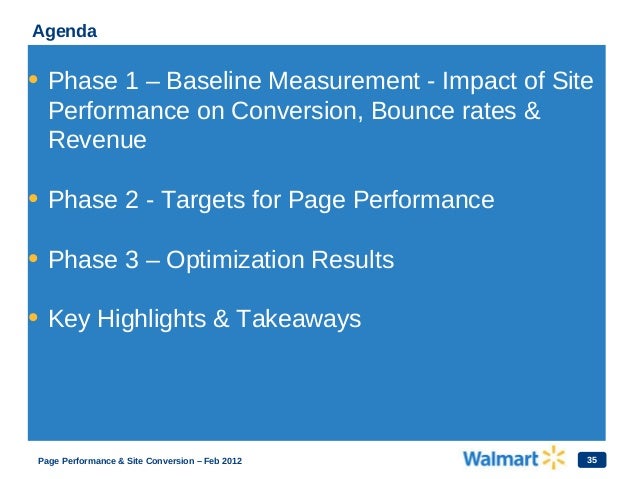 Agenda

• Phase 1 – Baseline Measurement - Impact of Site Performance on Conversion, Bounce rates & Revenue

• Phase 2 - Targets for Page Performance

• Phase 3 – Optimization Results

• Key Highlights & Takeaways

Page Performance & Site Conversion – Feb 2012

Walmart

35